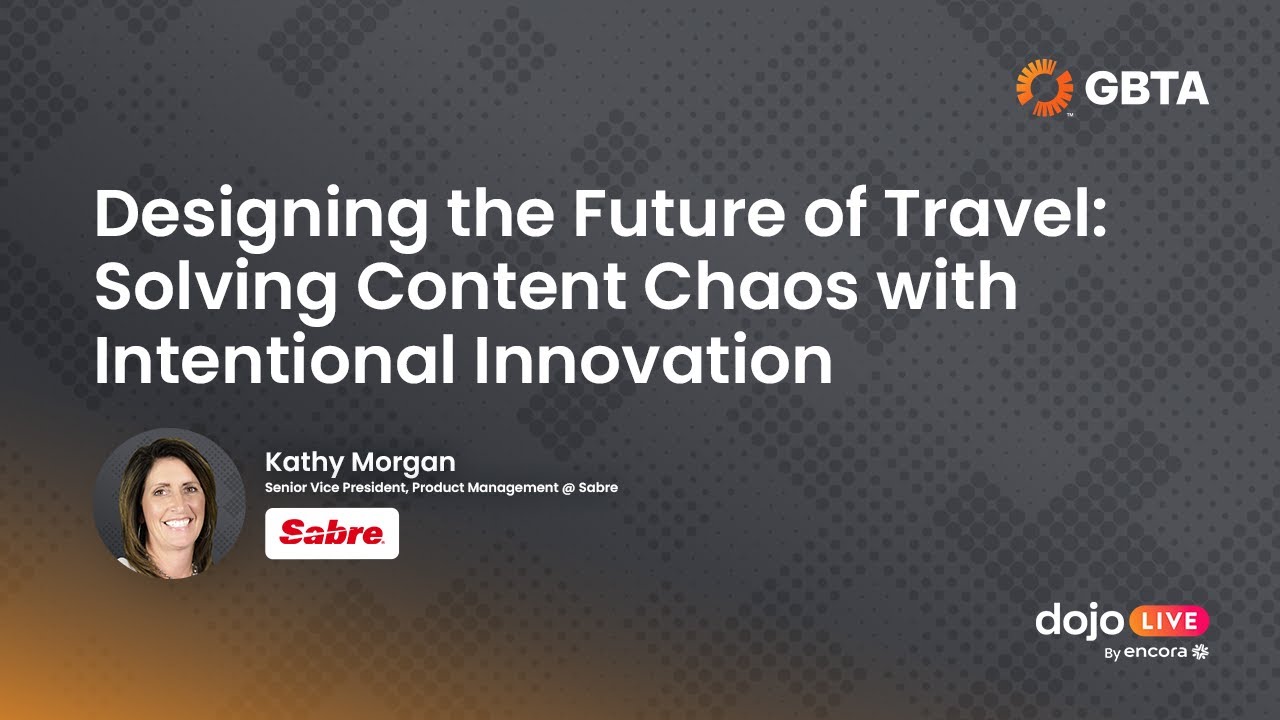 GBTA

Designing the Future of Travel: Solving Content Chaos with Intentional Innovation

Kathy Morgan
Senior Vice President, Product Management @ Sabre

Sabre

dojo LIVE
By encora